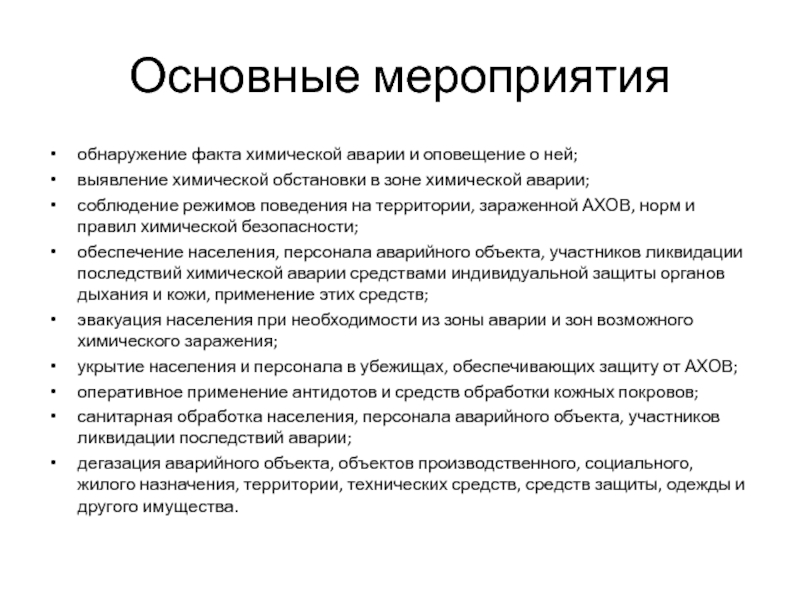 Основные мероприятия

• обнаружение факта химической аварии и оповещение о ней;
• выявление химической обстановки в зоне химической аварии;
• соблюдение режимов поведения на территории, зараженной АХОВ, норм и правил химической безопасности;
• обеспечение населения, персонала аварийного объекта, участников ликвидации последствий химической аварии средствами индивидуальной защиты органов дыхания и кожи, применение этих средств;
• эвакуация населения при необходимости из зоны аварии и зон возможного химического заражения;
• укрытие населения и персонала в убежищах, обеспечивающих защиту от АХОВ;
• оперативное применение антидотов и средств обработки кожных покровов;
• санитарная обработка населения, персонала аварийного объекта, участников ликвидации последствий аварии;
• дегазация аварийного объекта, объектов производственного, социального, жилого назначения, территории, технических средств, средств защиты, одежды и другого имущества.